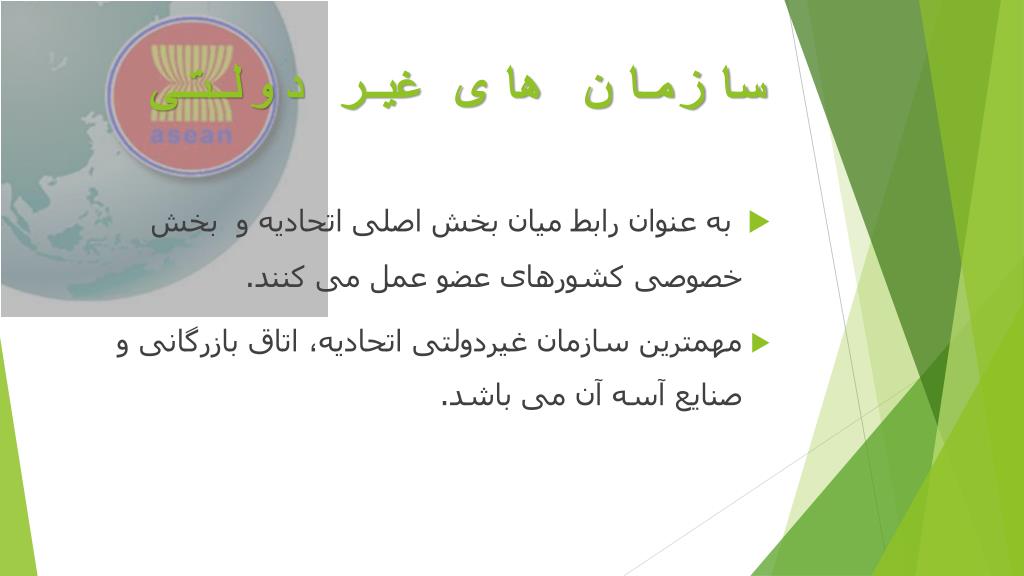 asean

سازمان های غیر دولتی

به عنوان رابط میان بخش اصلی اتحادیه و بخش خصوصی کشورهای عضو عمل می کنند.

مهمترین سازمان غیردولتی اتحادیه، اتاق بازرگانی و صنایع آسه آن می باشد.